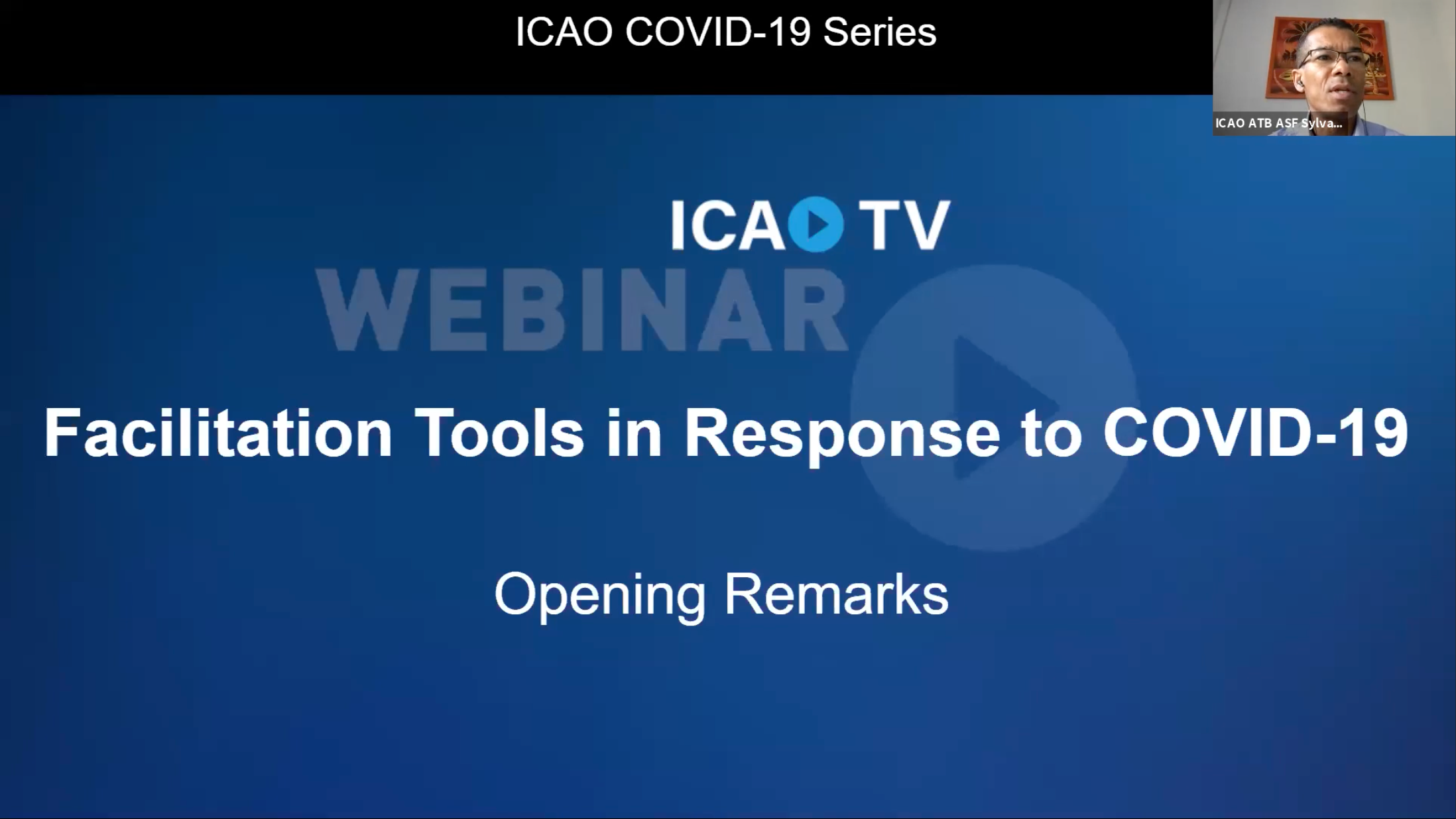 ICAO COVID-19 Series

ICAO ATB ASF Sylva...

ICAO TV

WEBINAR

Facilitation Tools in Response to COVID-19

Opening Remarks